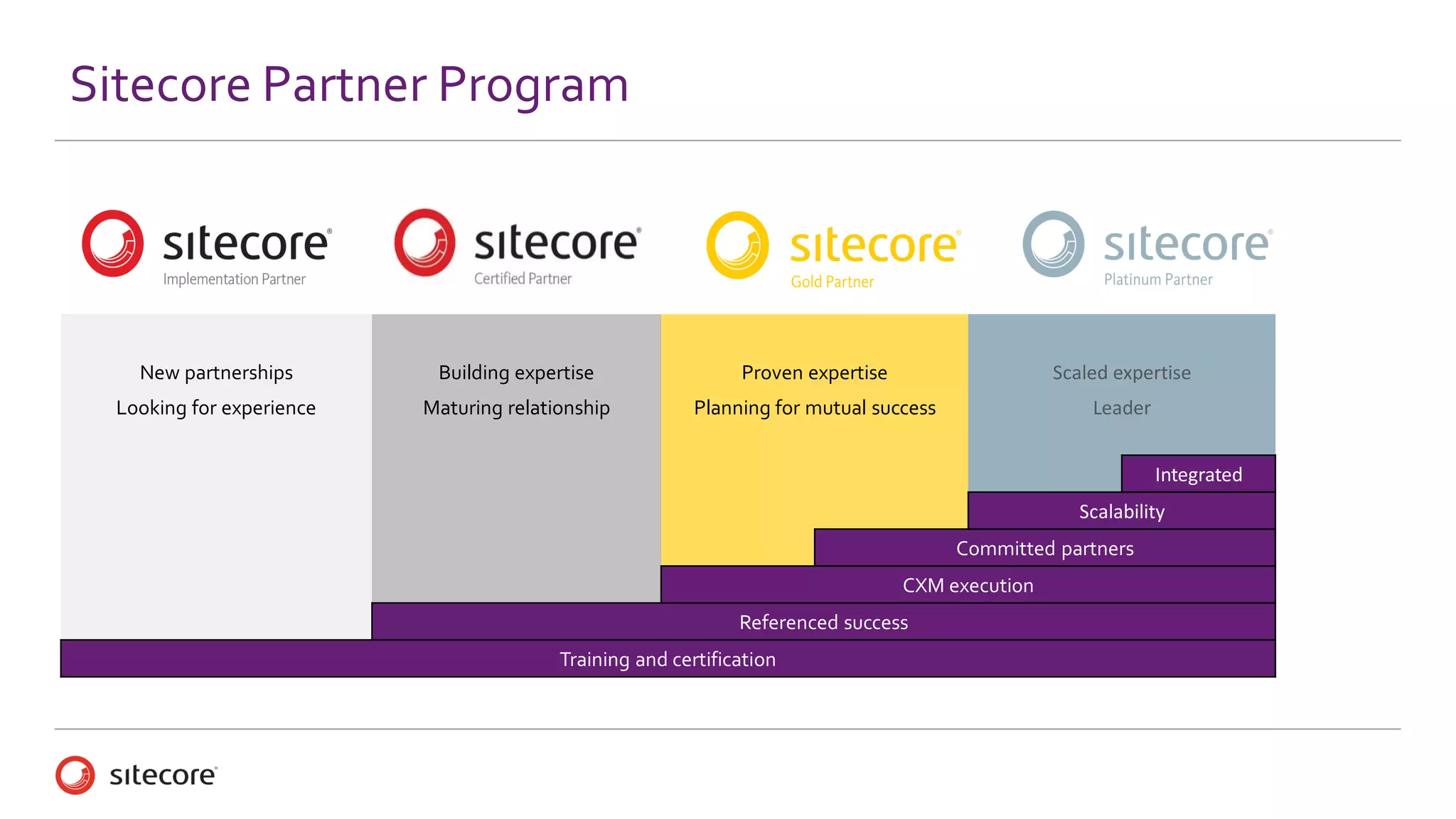 Sitecore Partner Program

sitecore® Implementation Partner

sitecore® Certified Partner

sitecore® Gold Partner

sitecore® Platinum Partner

New partnerships
Looking for experience

Building expertise
Maturing relationship

Proven expertise
Planning for mutual success

Scaled expertise
Leader

Integrated

Scalability

Committed partners

CXM execution

Referenced success

Training and certification

sitecore®